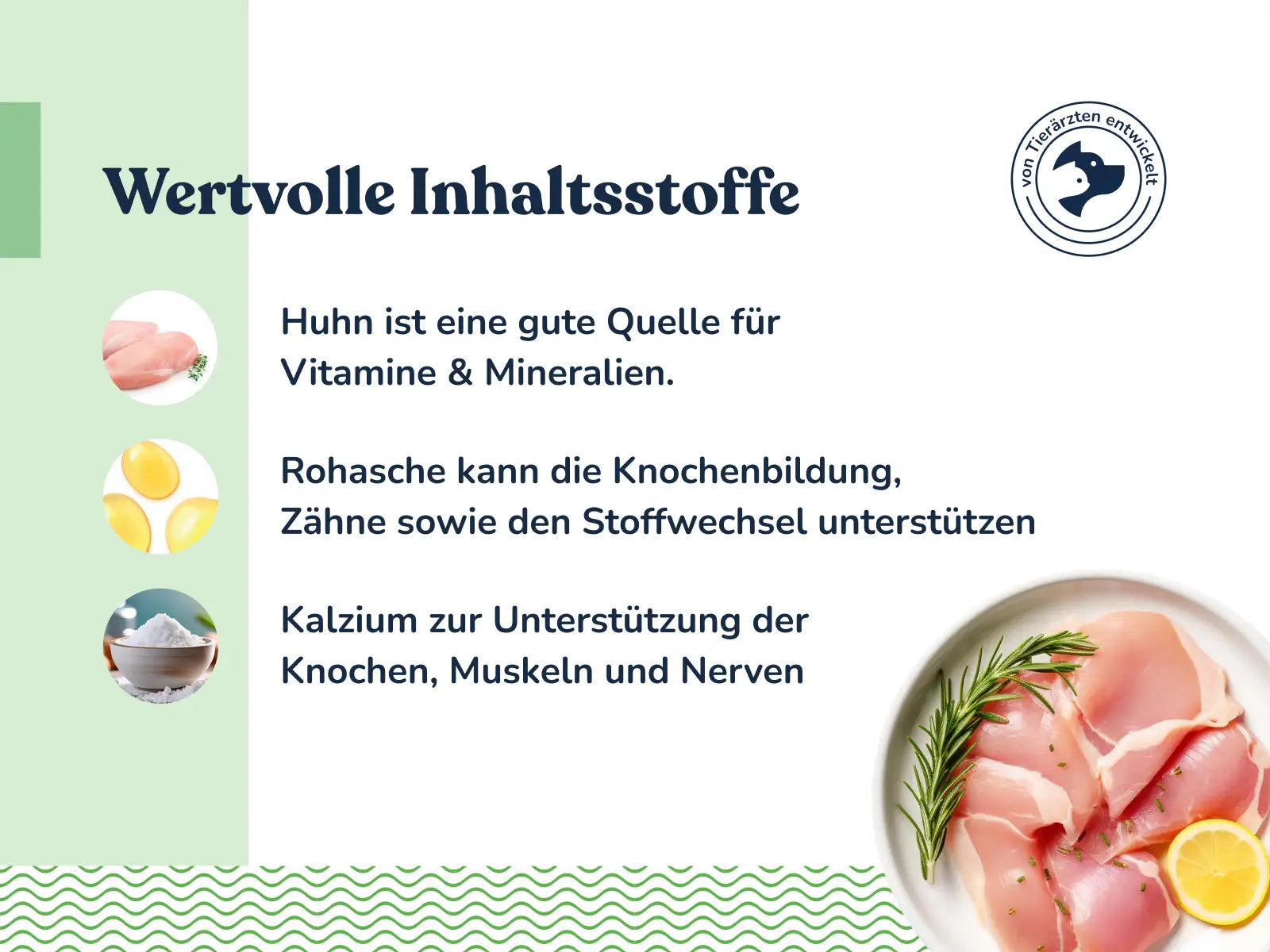 Wertvolle Inhaltsstoffe

von Tierärzten entwickelt

Huhn ist eine gute Quelle für Vitamine & Mineralien.

Rohasche kann die Knochenbildung, Zähne sowie den Stoffwechsel unterstützen

Kalzium zur Unterstützung der Knochen, Muskeln und Nerven